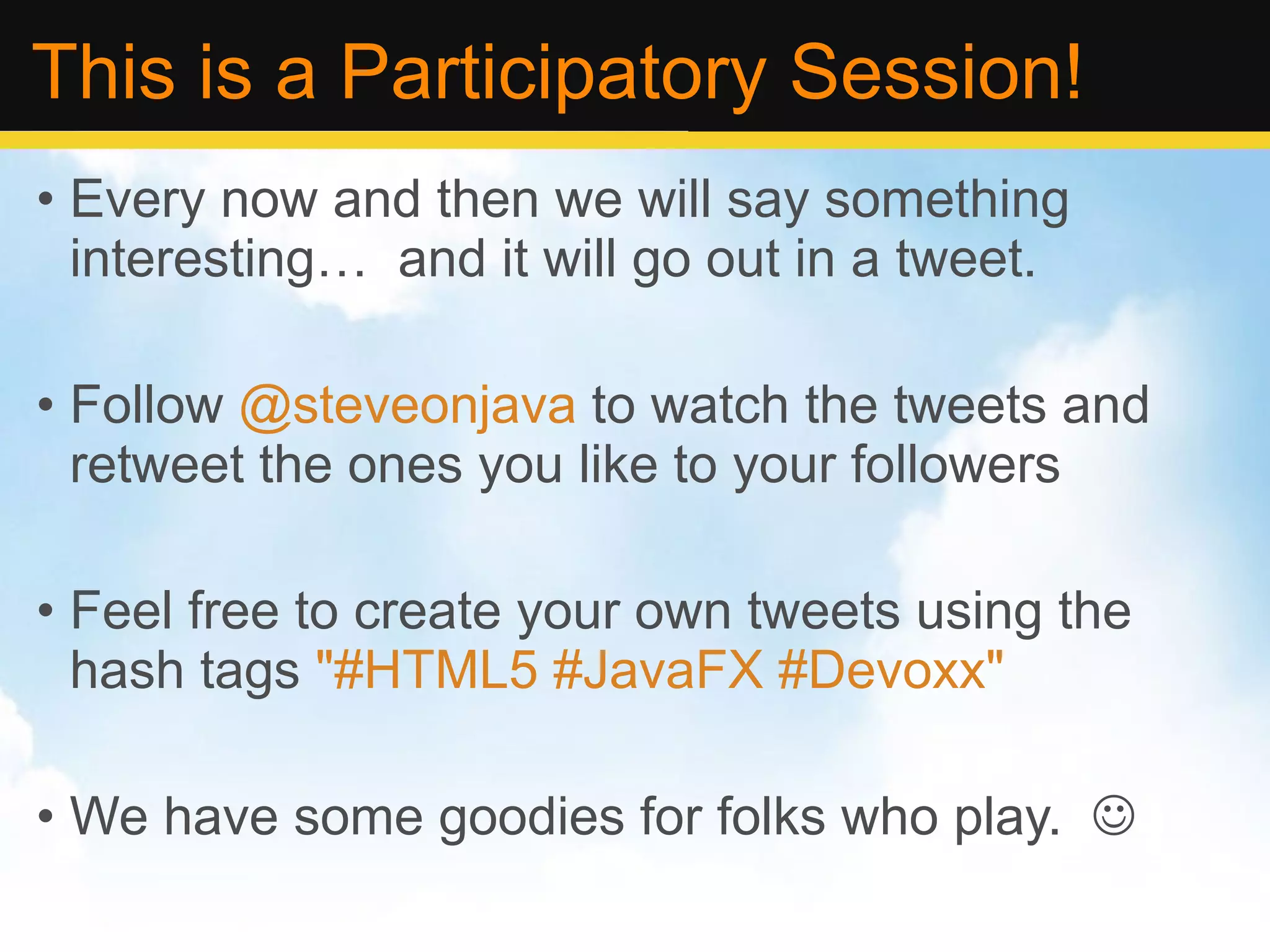 This is a Participatory Session!

• Every now and then we will say something interesting… and it will go out in a tweet.

• Follow @steveonjava to watch the tweets and retweet the ones you like to your followers

• Feel free to create your own tweets using the hash tags "#HTML5 #JavaFX #Devoxx"

• We have some goodies for folks who play. ☺